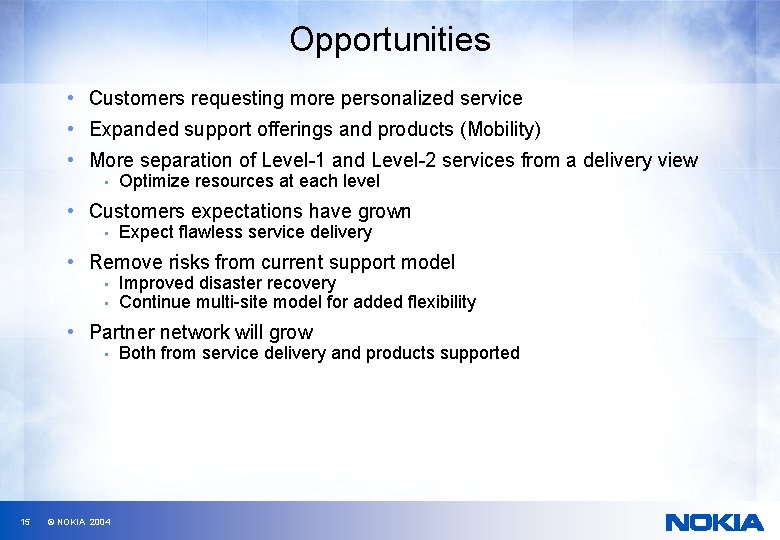 Opportunities

• Customers requesting more personalized service
• Expanded support offerings and products (Mobility)
• More separation of Level-1 and Level-2 services from a delivery view
  ▪ Optimize resources at each level
• Customers expectations have grown
  ▪ Expect flawless service delivery
• Remove risks from current support model
  ▪ Improved disaster recovery
  ▪ Continue multi-site model for added flexibility
• Partner network will grow
  ▪ Both from service delivery and products supported

15 © NOKIA 2004

NOKIA